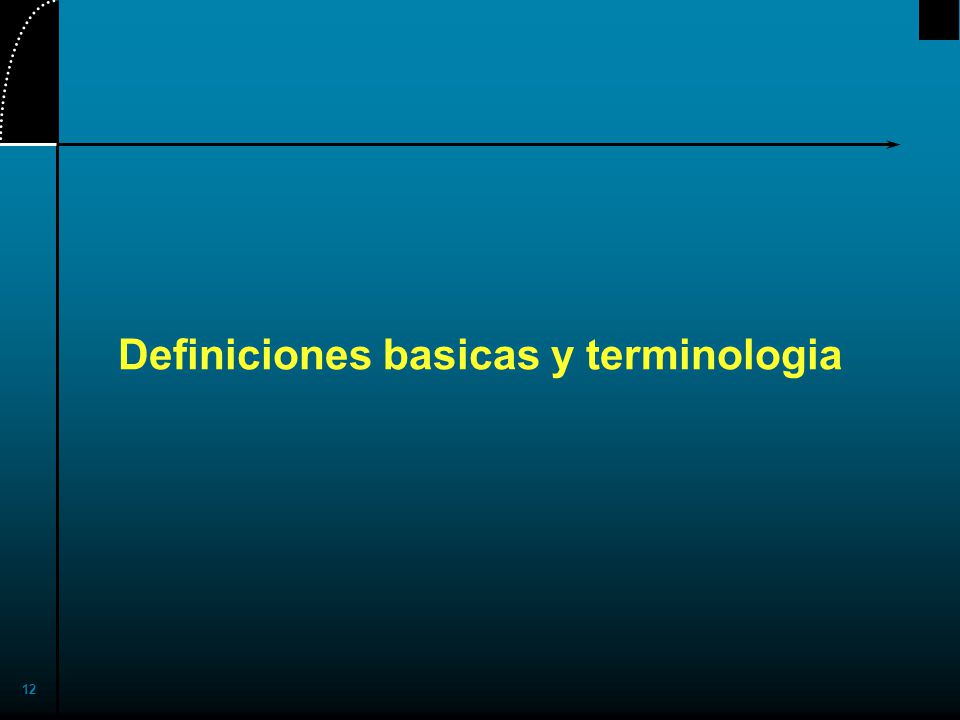 Definiciones basicas y terminologia

12